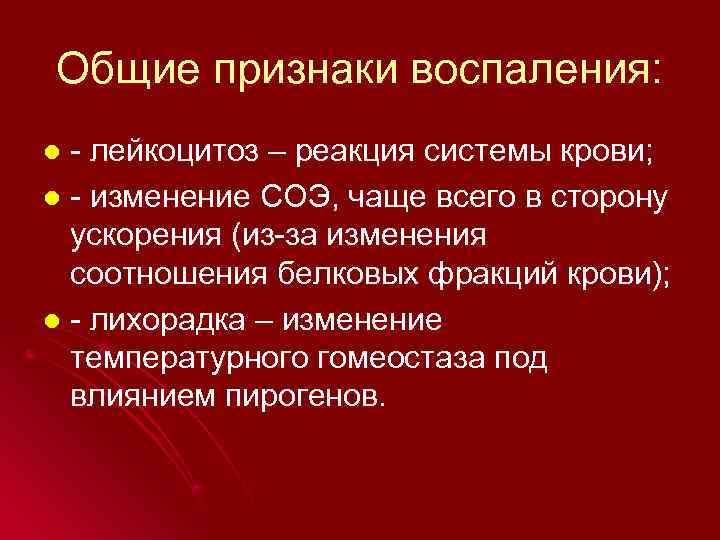 Общие признаки воспаления:

- лейкоцитоз – реакция системы крови;
- изменение СОЭ, чаще всего в сторону ускорения (из-за изменения соотношения белковых фракций крови);
- лихорадка – изменение температурного гомеостаза под влиянием пирогенов.